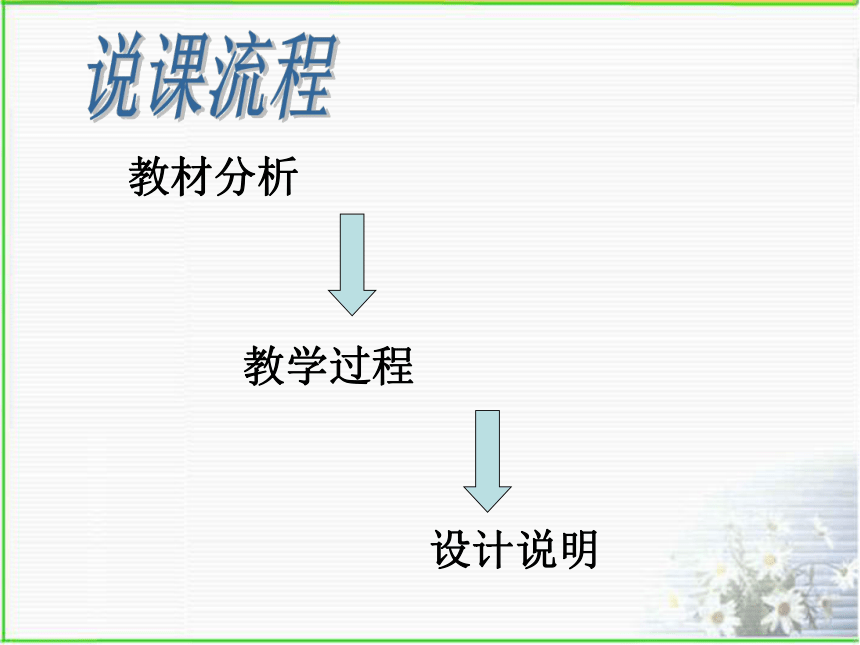 说课流程

教材分析

教学过程

设计说明